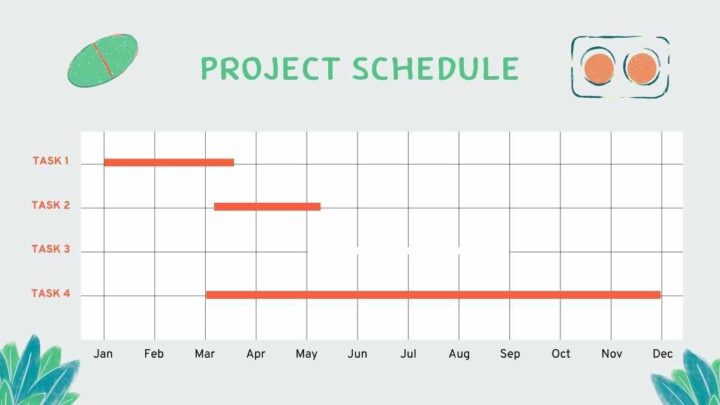 PROJECT SCHEDULE

TASK 1
TASK 2
TASK 3
TASK 4

Jan Feb Mar Apr May Jun Jul Aug Sep Oct Nov Dec